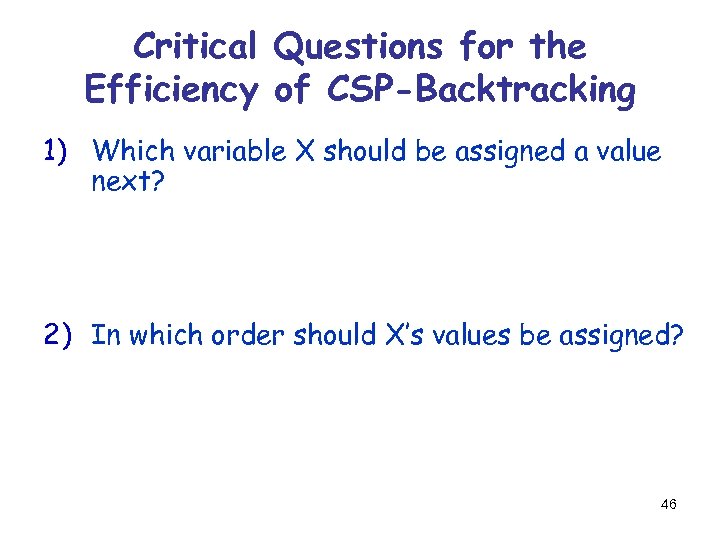 Critical Questions for the Efficiency of CSP-Backtracking

1) Which variable X should be assigned a value next?

2) In which order should X's values be assigned?

46